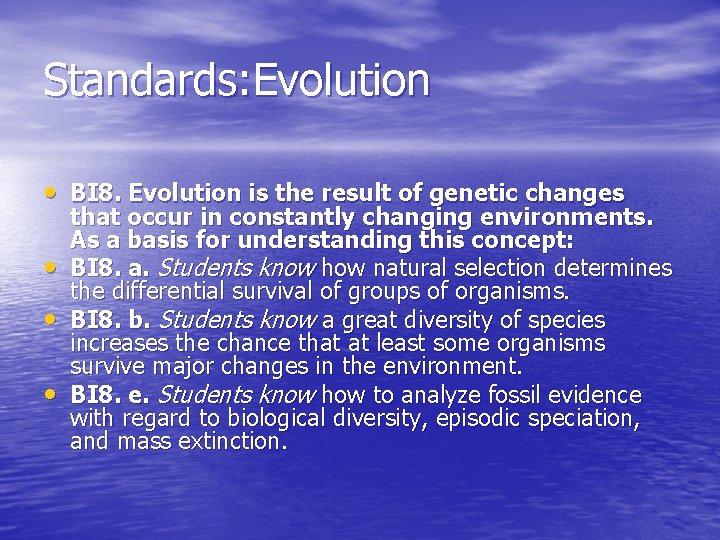 Standards:Evolution

• BI8. Evolution is the result of genetic changes that occur in constantly changing environments. As a basis for understanding this concept:
• BI8. a. Students know how natural selection determines the differential survival of groups of organisms.
• BI8. b. Students know a great diversity of species increases the chance that at least some organisms survive major changes in the environment.
• BI8. e. Students know how to analyze fossil evidence with regard to biological diversity, episodic speciation, and mass extinction.